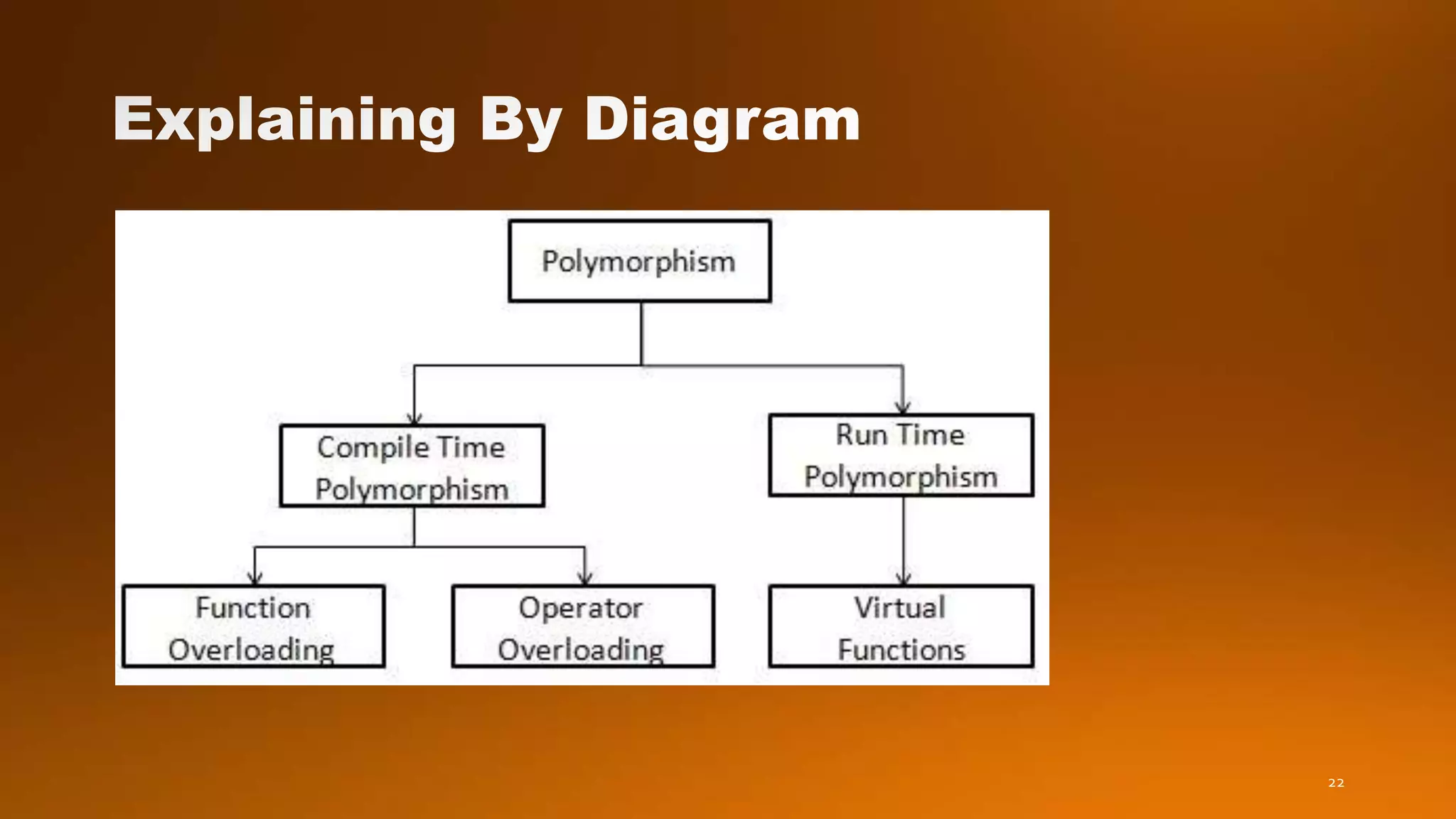 Explaining By Diagram

Polymorphism

Compile Time Polymorphism

Run Time Polymorphism

Function Overloading

Operator Overloading

Virtual Functions

22